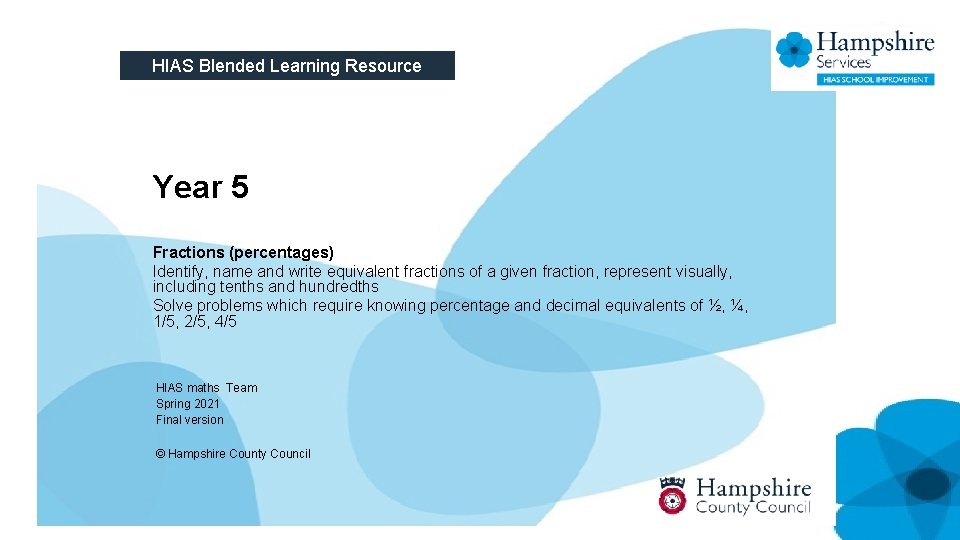 HIAS Blended Learning Resource

Hampshire Services
HIAS SCHOOL IMPROVEMENT

Year 5

Fractions (percentages)
Identify, name and write equivalent fractions of a given fraction, represent visually, including tenths and hundredths
Solve problems which require knowing percentage and decimal equivalents of ½, ¼, 1/5, 2/5, 4/5

HIAS maths Team
Spring 2021
Final version

© Hampshire County Council

Hampshire County Council